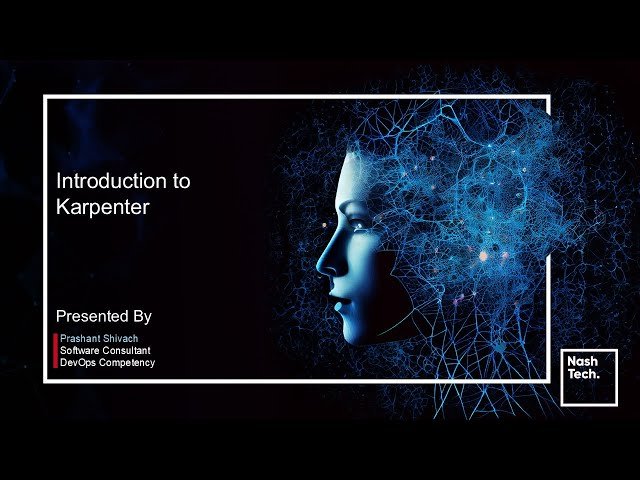 Introduction to Karpenter

Presented By

Prashant Shivach
Software Consultant
DevOps Competency

Nash Tech.